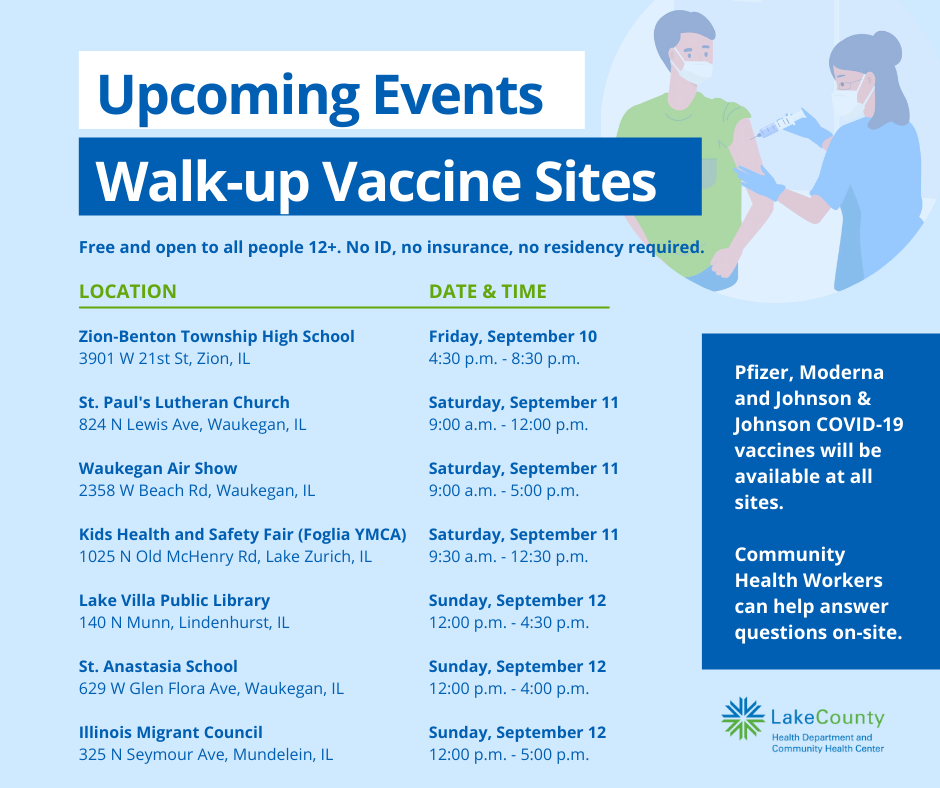 Upcoming Events

Walk-up Vaccine Sites

Free and open to all people 12+. No ID, no insurance, no residency required.

| LOCATION | DATE & TIME |
|---|---|
| Zion-Benton Township High School 3901 W 21st St, Zion, IL | Friday, September 10 4:30 p.m. - 8:30 p.m. |
| St. Paul's Lutheran Church 824 N Lewis Ave, Waukegan, IL | Saturday, September 11 9:00 a.m. - 12:00 p.m. |
| Waukegan Air Show 2358 W Beach Rd, Waukegan, IL | Saturday, September 11 9:00 a.m. - 5:00 p.m. |
| Kids Health and Safety Fair (Foglia YMCA) 1025 N Old McHenry Rd, Lake Zurich, IL | Saturday, September 11 9:30 a.m. - 12:30 p.m. |
| Lake Villa Public Library 140 N Munn, Lindenhurst, IL | Sunday, September 12 12:00 p.m. - 4:30 p.m. |
| St. Anastasia School 629 W Glen Flora Ave, Waukegan, IL | Sunday, September 12 12:00 p.m. - 4:00 p.m. |
| Illinois Migrant Council 325 N Seymour Ave, Mundelein, IL | Sunday, September 12 12:00 p.m. - 5:00 p.m. |

Pfizer, Moderna and Johnson & Johnson COVID-19 vaccines will be available at all sites.

Community Health Workers can help answer questions on-site.

LakeCounty
Health Department and Community Health Center